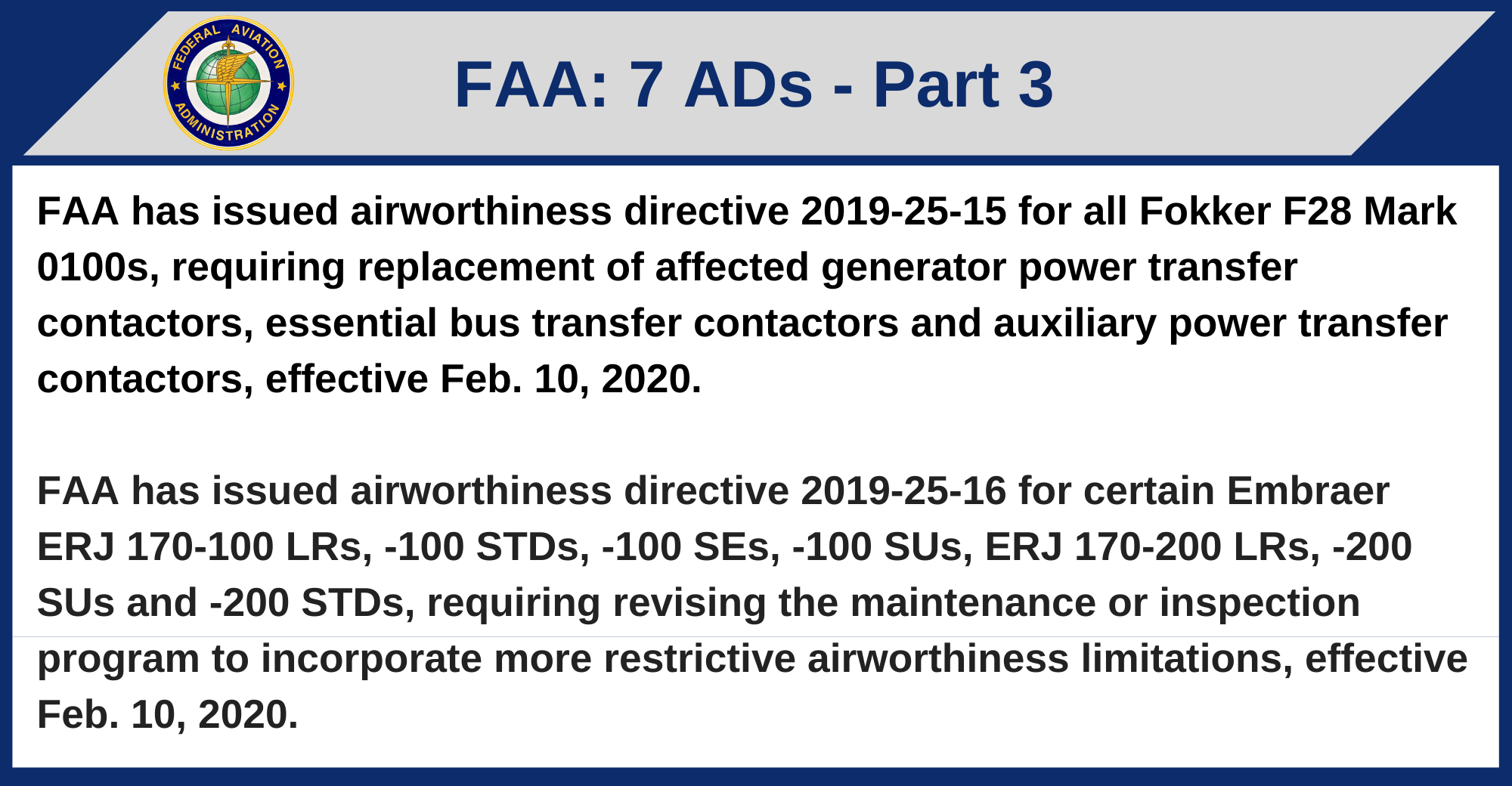 FEDERAL AVIATION ADMINISTRATION

FAA: 7 ADs - Part 3

FAA has issued airworthiness directive 2019-25-15 for all Fokker F28 Mark 0100s, requiring replacement of affected generator power transfer contactors, essential bus transfer contactors and auxiliary power transfer contactors, effective Feb. 10, 2020.

FAA has issued airworthiness directive 2019-25-16 for certain Embraer ERJ 170-100 LRs, -100 STDs, -100 SEs, -100 SUs, ERJ 170-200 LRs, -200 SUs and -200 STDs, requiring revising the maintenance or inspection program to incorporate more restrictive airworthiness limitations, effective Feb. 10, 2020.